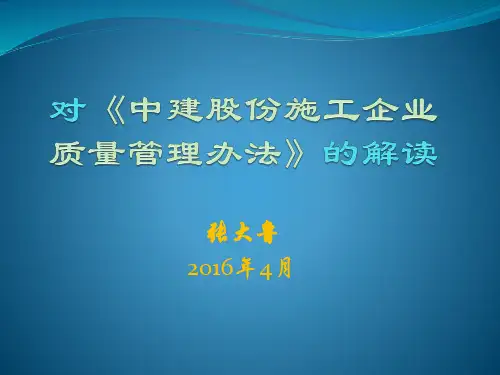 对《中建股份施工企业质量管理办法》的解读

张大鲁

2016年4月